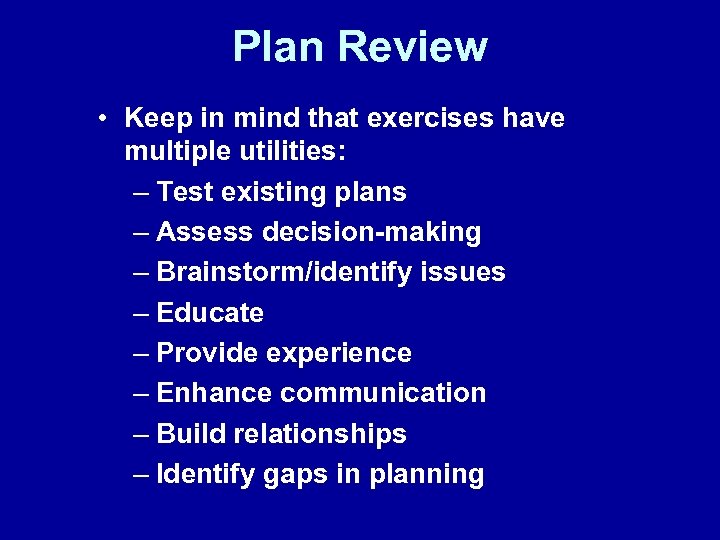 Plan Review

• Keep in mind that exercises have multiple utilities:
– Test existing plans
– Assess decision-making
– Brainstorm/identify issues
– Educate
– Provide experience
– Enhance communication
– Build relationships
– Identify gaps in planning